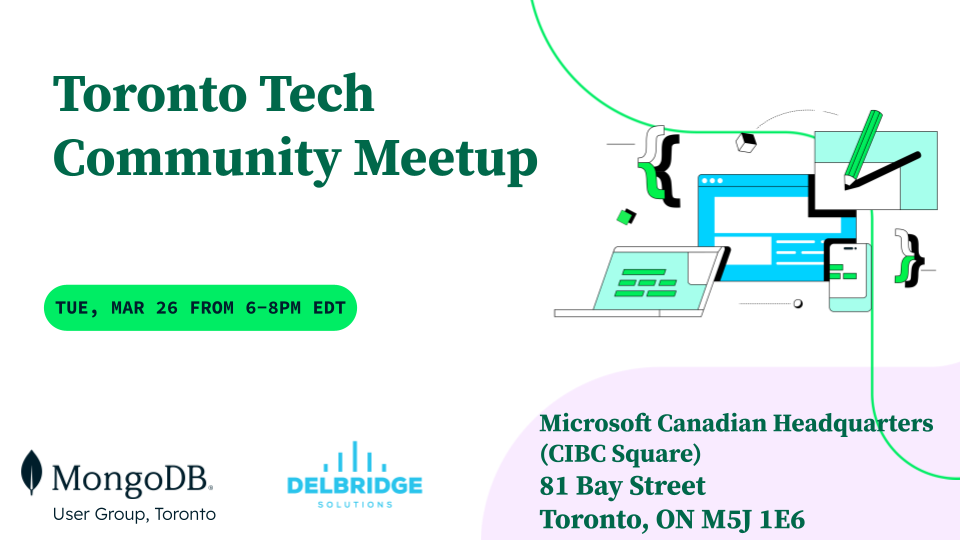 Toronto Tech Community Meetup

TUE, MAR 26 FROM 6-8PM EDT

MongoDB.
User Group, Toronto

DELBRIDGE
SOLUTIONS

Microsoft Canadian Headquarters (CIBC Square)
81 Bay Street
Toronto, ON M5J 1E6